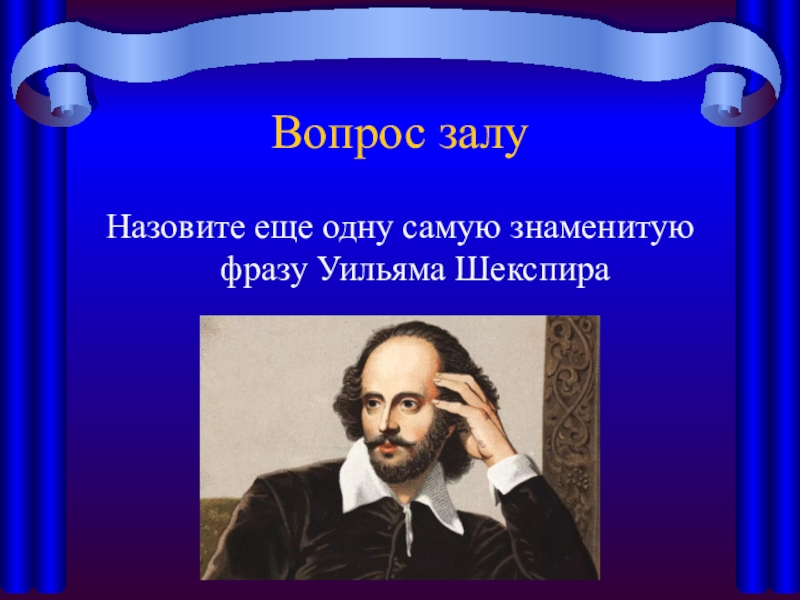 Вопрос залу

Назовите еще одну самую знаменитую фразу Уильяма Шекспира